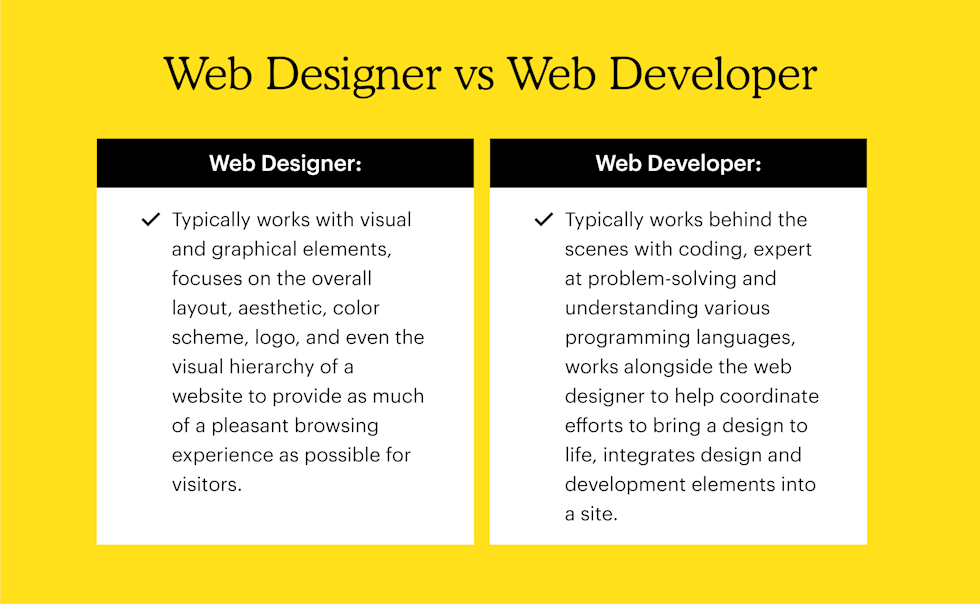 Web Designer vs Web Developer

Web Designer:

✓ Typically works with visual and graphical elements, focuses on the overall layout, aesthetic, color scheme, logo, and even the visual hierarchy of a website to provide as much of a pleasant browsing experience as possible for visitors.

Web Developer:

✓ Typically works behind the scenes with coding, expert at problem-solving and understanding various programming languages, works alongside the web designer to help coordinate efforts to bring a design to life, integrates design and development elements into a site.